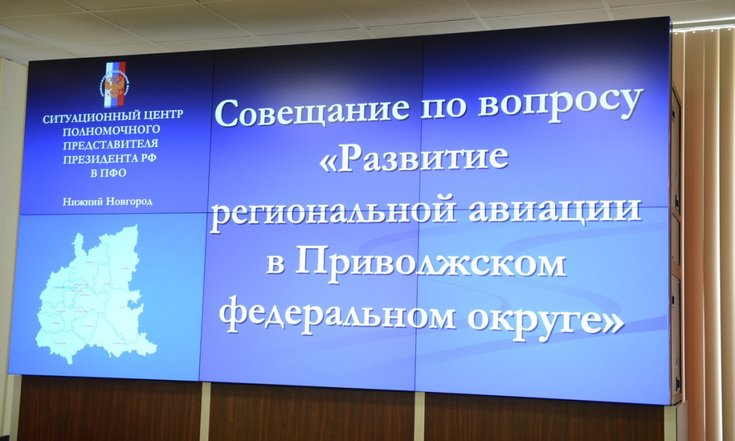 СИТУАЦИОННЫЙ ЦЕНТР ПОЛНОМОЧНОГО ПРЕДСТАВИТЕЛЯ ПРЕЗИДЕНТА РФ В ПФО

Нижний Новгород

Совещание по вопросу «Развитие региональной авиации в Приволжском федеральном округе»